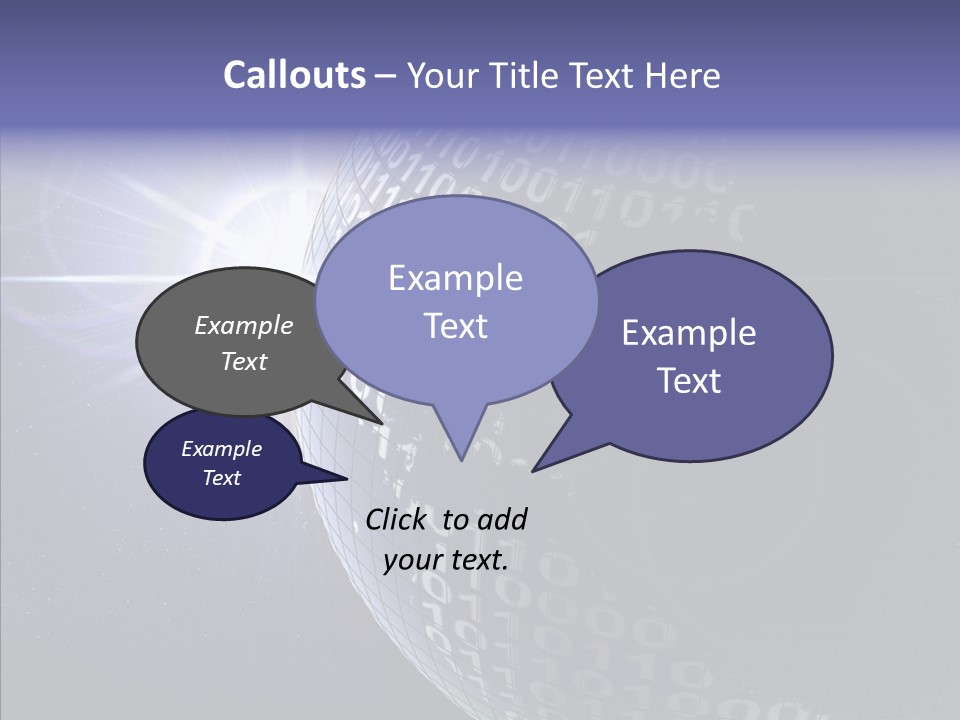 Callouts – Your Title Text Here

Example Text

Example Text

Example Text

Example Text

Click to add your text.